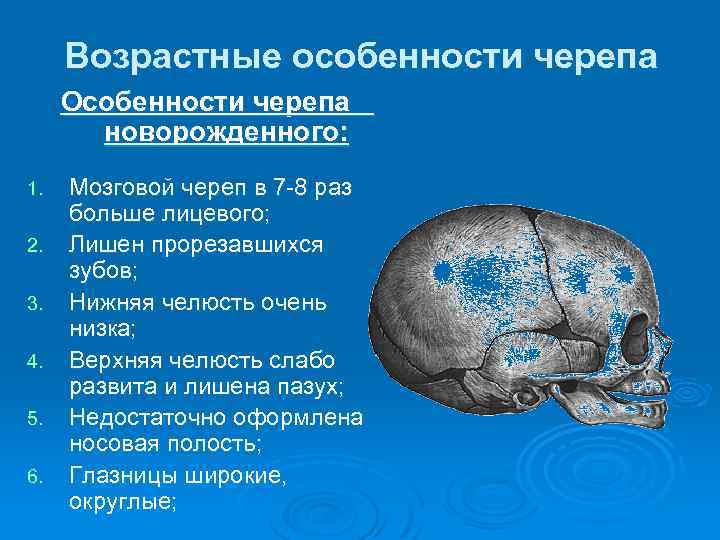 Возрастные особенности черепа

Особенности черепа новорожденного:

1. Мозговой череп в 7-8 раз больше лицевого;
2. Лишен прорезавшихся зубов;
3. Нижняя челюсть очень низка;
4. Верхняя челюсть слабо развита и лишена пазух;
5. Недостаточно оформлена носовая полость;
6. Глазницы широкие, округлые;